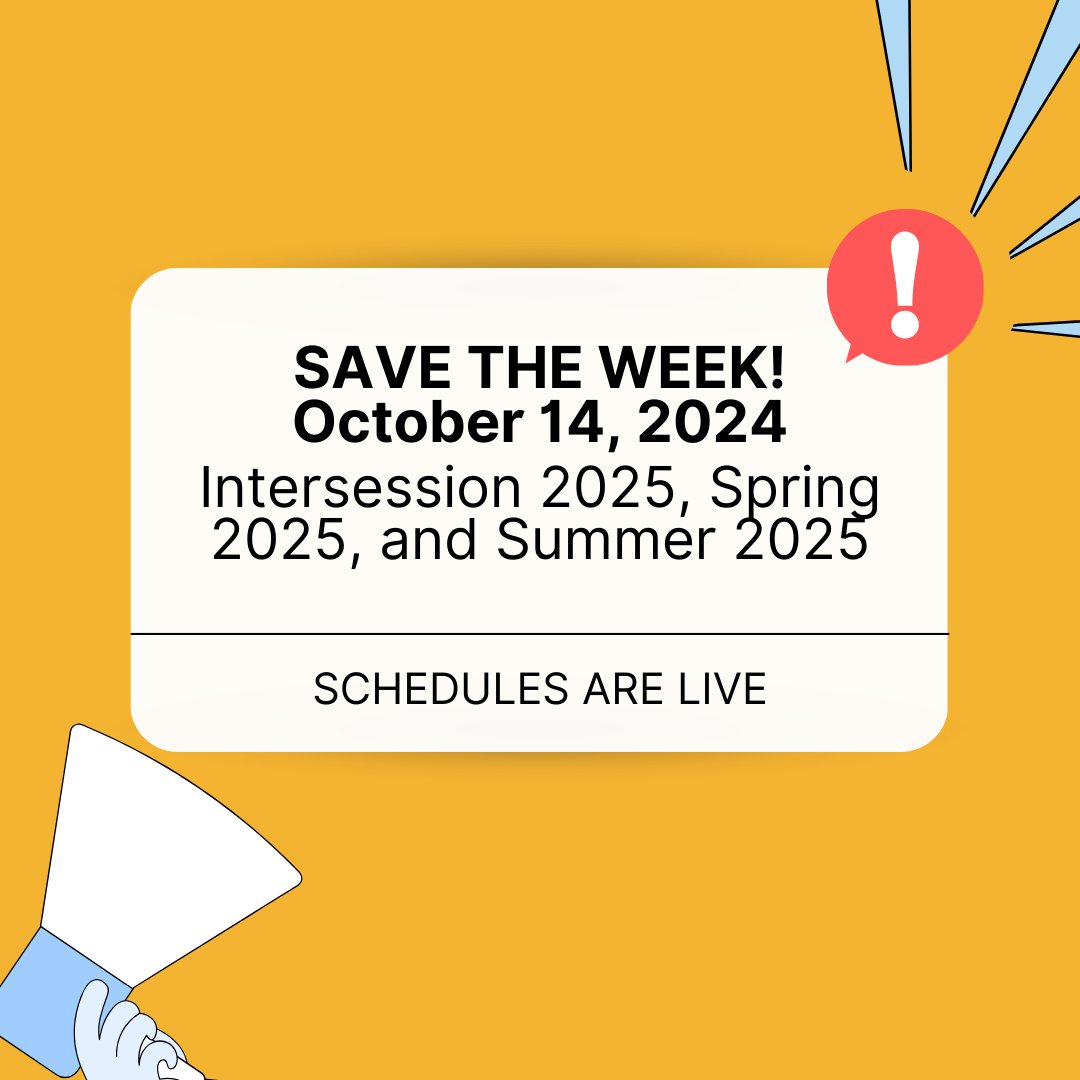 !

SAVE THE WEEK!
October 14, 2024
Intersession 2025, Spring 2025, and Summer 2025

SCHEDULES ARE LIVE